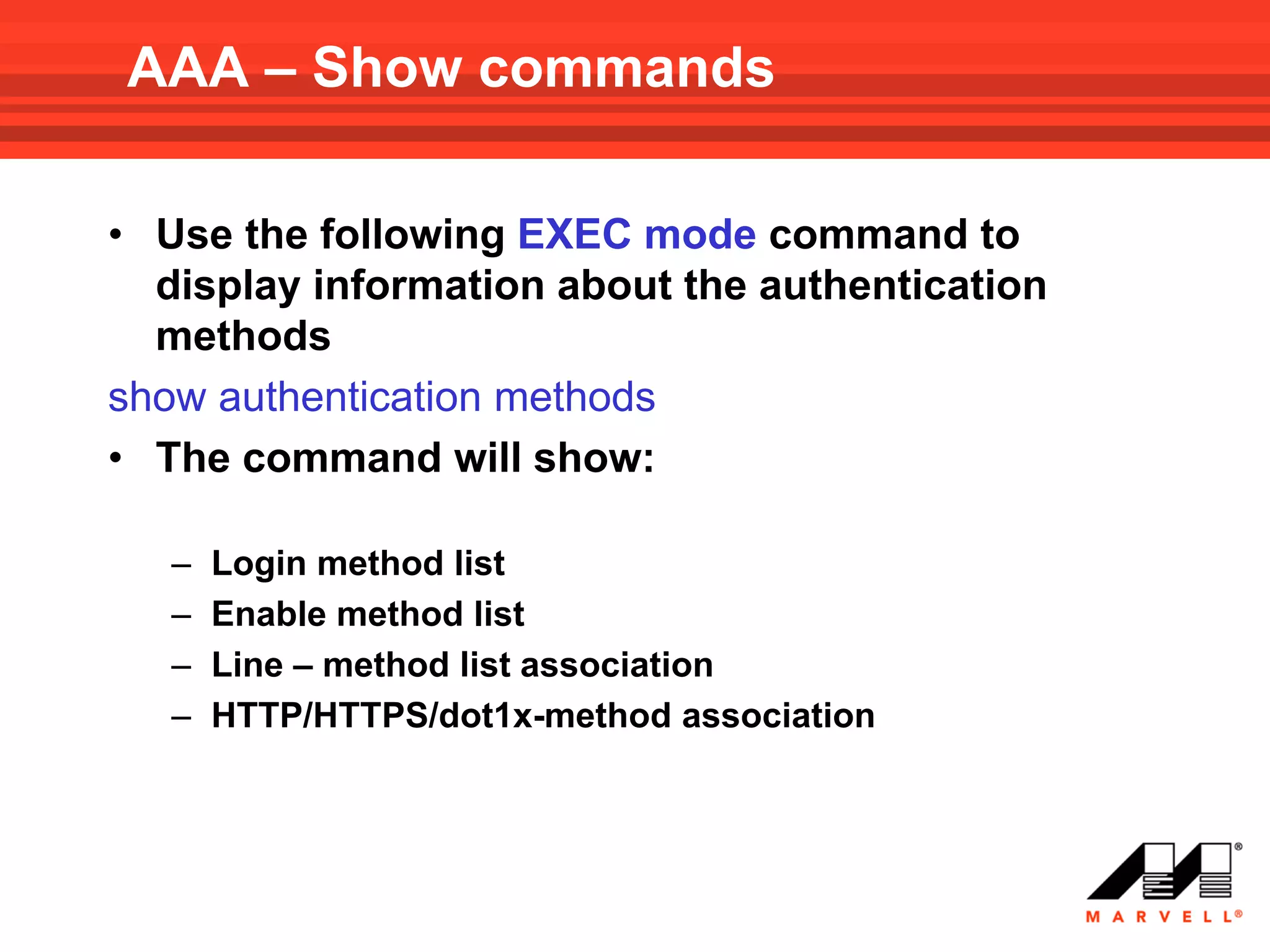 AAA – Show commands

• Use the following EXEC mode command to display information about the authentication methods

show authentication methods

• The command will show:

– Login method list
– Enable method list
– Line – method list association
– HTTP/HTTPS/dot1x-method association

MARVELL®